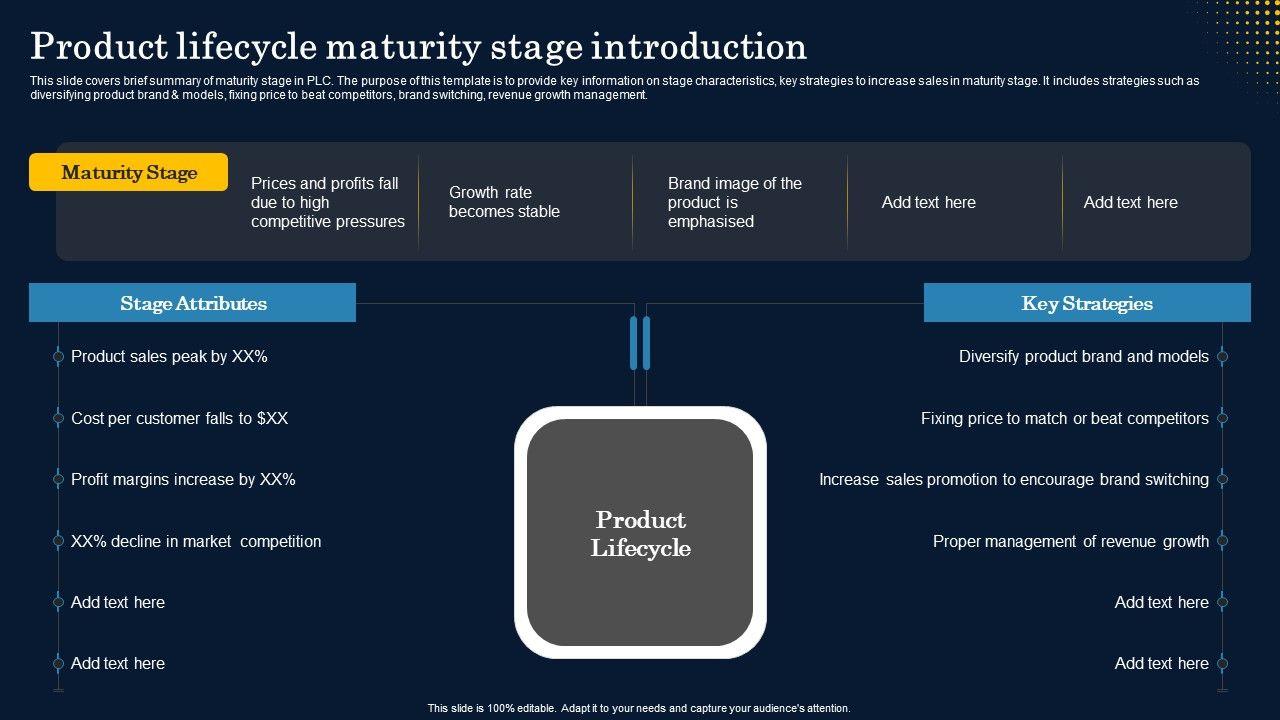 Product lifecycle maturity stage introduction

This slide covers brief summary of maturity stage in PLC. The purpose of this template is to provide key information on stage characteristics, key strategies to increase sales in maturity stage. It includes strategies such as diversifying product brand & models, fixing price to beat competitors, brand switching, revenue growth management.

Maturity Stage

Prices and profits fall due to high competitive pressures

Growth rate becomes stable

Brand image of the product is emphasised

Add text here

Add text here

Stage Attributes

Product sales peak by XX%

Cost per customer falls to $XX

Profit margins increase by XX%

XX% decline in market competition

Add text here

Add text here

Product Lifecycle

Key Strategies

Diversify product brand and models

Fixing price to match or beat competitors

Increase sales promotion to encourage brand switching

Proper management of revenue growth

Add text here

Add text here

This slide is 100% editable. Adapt it to your needs and capture your audience's attention.